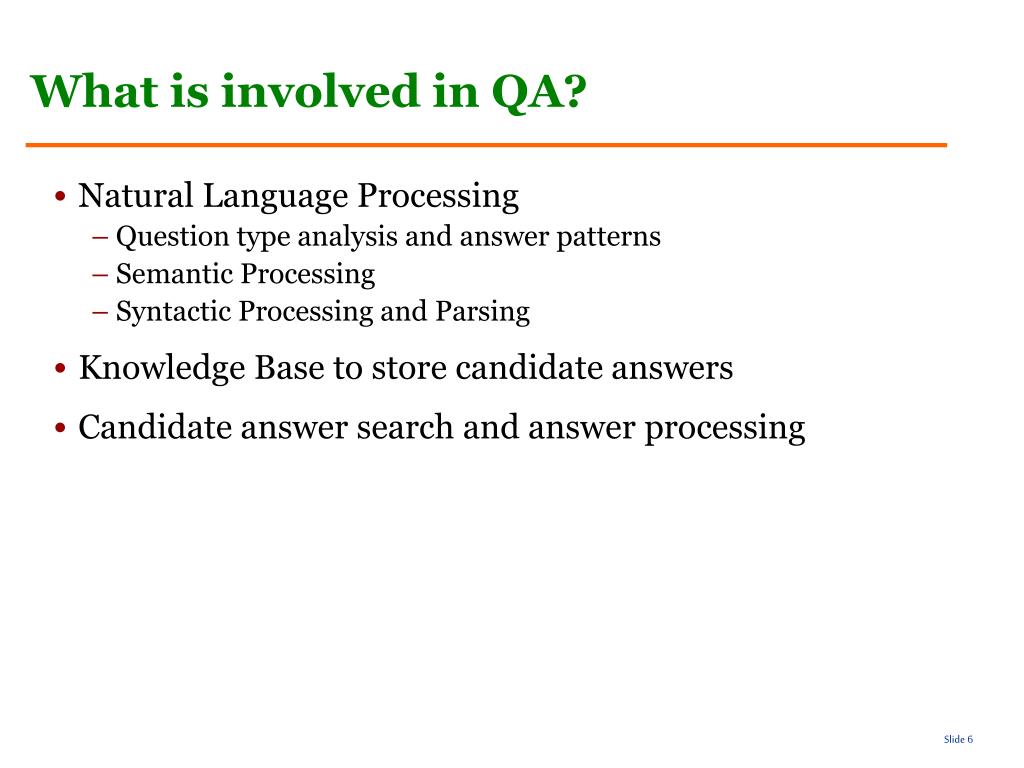 What is involved in QA?

• Natural Language Processing
– Question type analysis and answer patterns
– Semantic Processing
– Syntactic Processing and Parsing

• Knowledge Base to store candidate answers

• Candidate answer search and answer processing

Slide 6